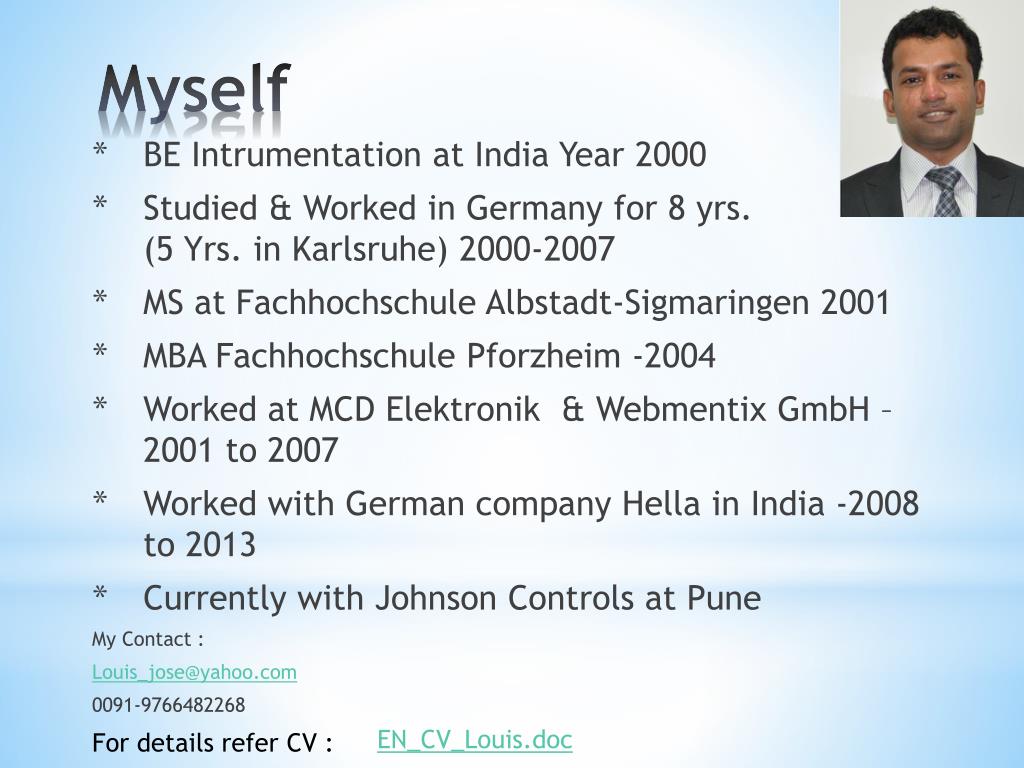 Myself

* BE Intrumentation at India Year 2000

* Studied & Worked in Germany for 8 yrs. (5 Yrs. in Karlsruhe) 2000-2007

* MS at Fachhochschule Albstadt-Sigmaringen 2001

* MBA Fachhochschule Pforzheim -2004

* Worked at MCD Elektronik & Webmentix GmbH – 2001 to 2007

* Worked with German company Hella in India -2008 to 2013

* Currently with Johnson Controls at Pune

My Contact :

Louis_jose@yahoo.com

0091-9766482268

For details refer CV : EN_CV_Louis.doc